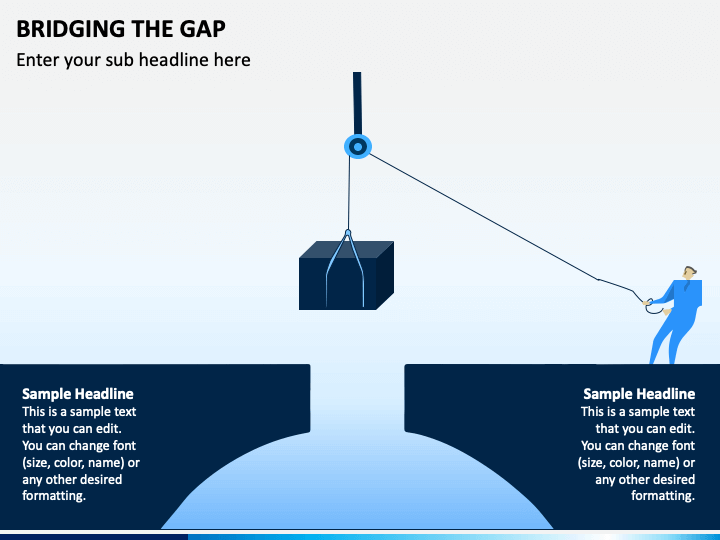 BRIDGING THE GAP

Enter your sub headline here

Sample Headline
This is a sample text that you can edit. You can change font (size, color, name) or any other desired formatting.

Sample Headline
This is a sample text that you can edit. You can change font (size, color, name) or any other desired formatting.